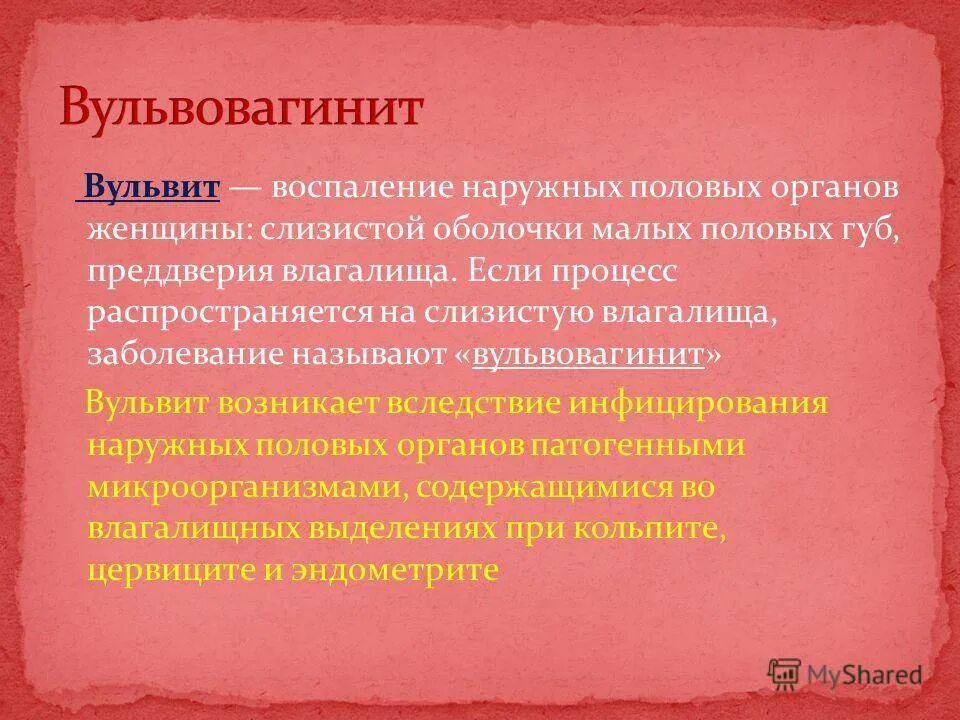 Вульвовагинит

Вульвит — воспаление наружных половых органов женщины: слизистой оболочки малых половых губ, преддверия влагалища. Если процесс распространяется на слизистую влагалища, заболевание называют «вульвовагинит»

Вульвит возникает вследствие инфицирования наружных половых органов патогенными микроорганизмами, содержащимися во влагалищных выделениях при кольпите, цервиците и эндометрите

MyShared